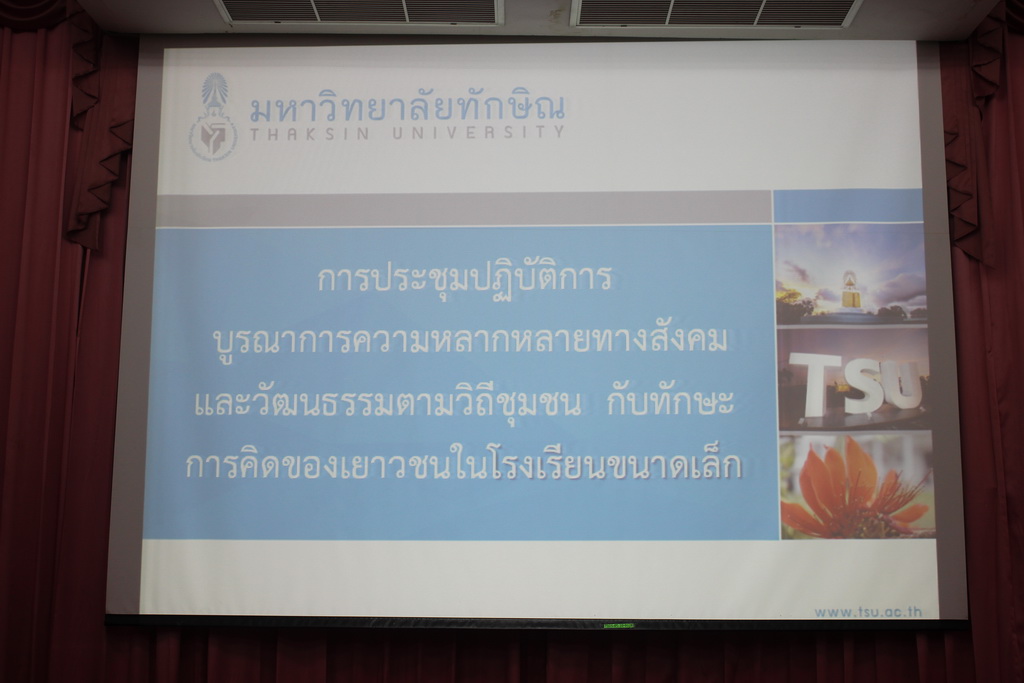 มหาวิทยาลัยทักษิณ
THAKSIN UNIVERSITY

การประชุมปฏิบัติการ
บูรณาการความหลากหลายทางสังคม
และวัฒนธรรมตามวิถีชุมชน กับทักษะ
การคิดของเยาวชนในโรงเรียนขนาดเล็ก

TSU

www.tsu.ac.th